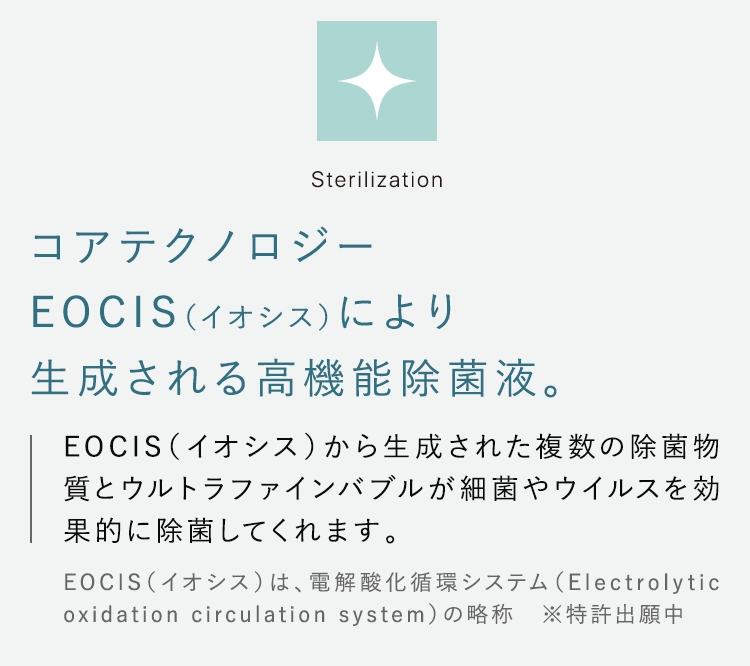 Sterilization

コアテクノロジー
EOCIS（イオシス）により
生成される高機能除菌液。

EOCIS（イオシス）から生成された複数の除菌物質とウルトラファインバブルが細菌やウイルスを効果的に除菌してくれます。

EOCIS（イオシス）は、電解酸化循環システム（Electrolytic oxidation circulation system）の略称　※特許出願中